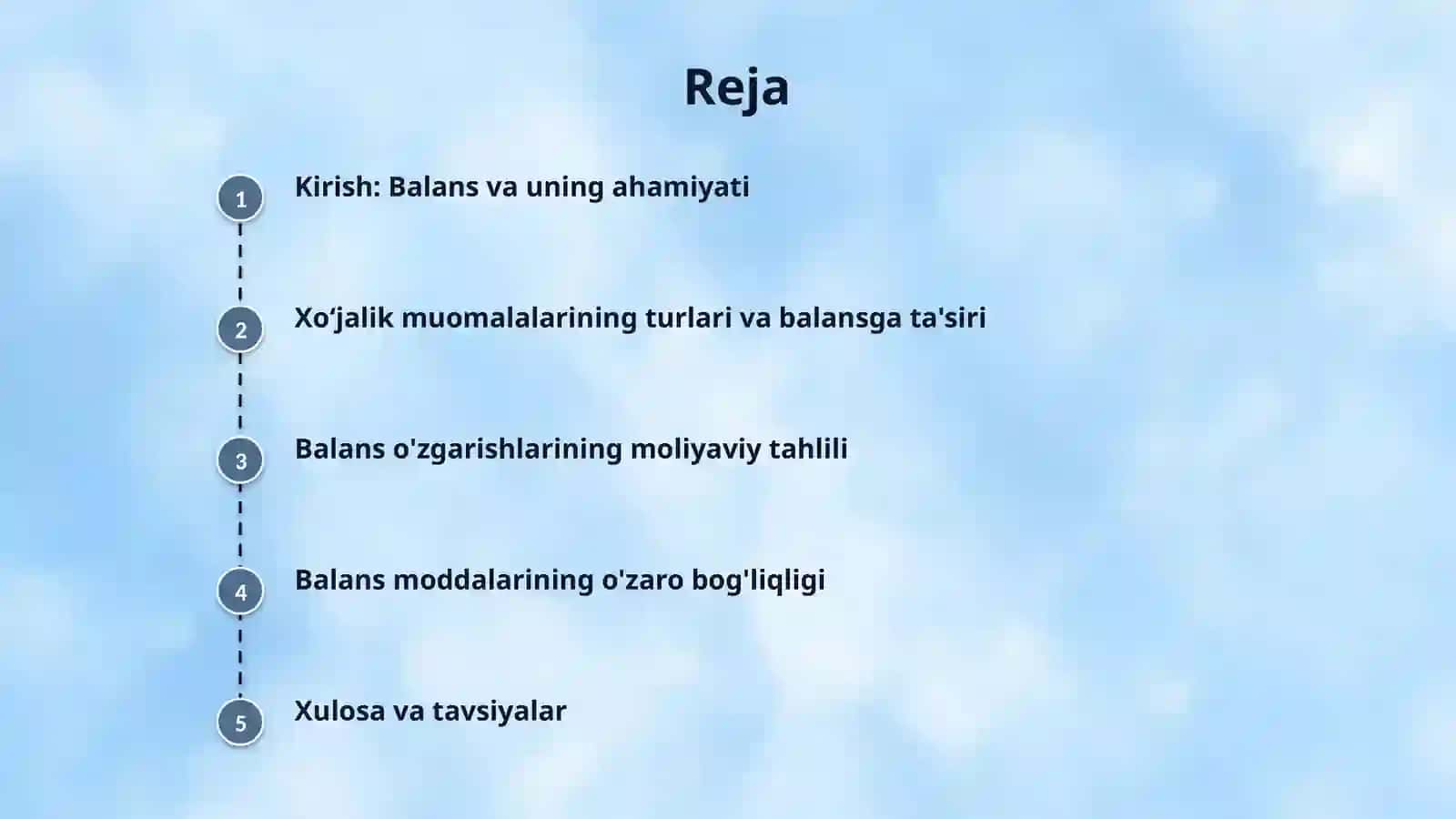 Reja

1 Kirish: Balans va uning ahamiyati

2 Xo‘jalik muomalalarining turlari va balansga ta'siri

3 Balans o'zgarishlarining moliyaviy tahlili

4 Balans moddalarining o'zaro bog'liqligi

5 Xulosa va tavsiyalar